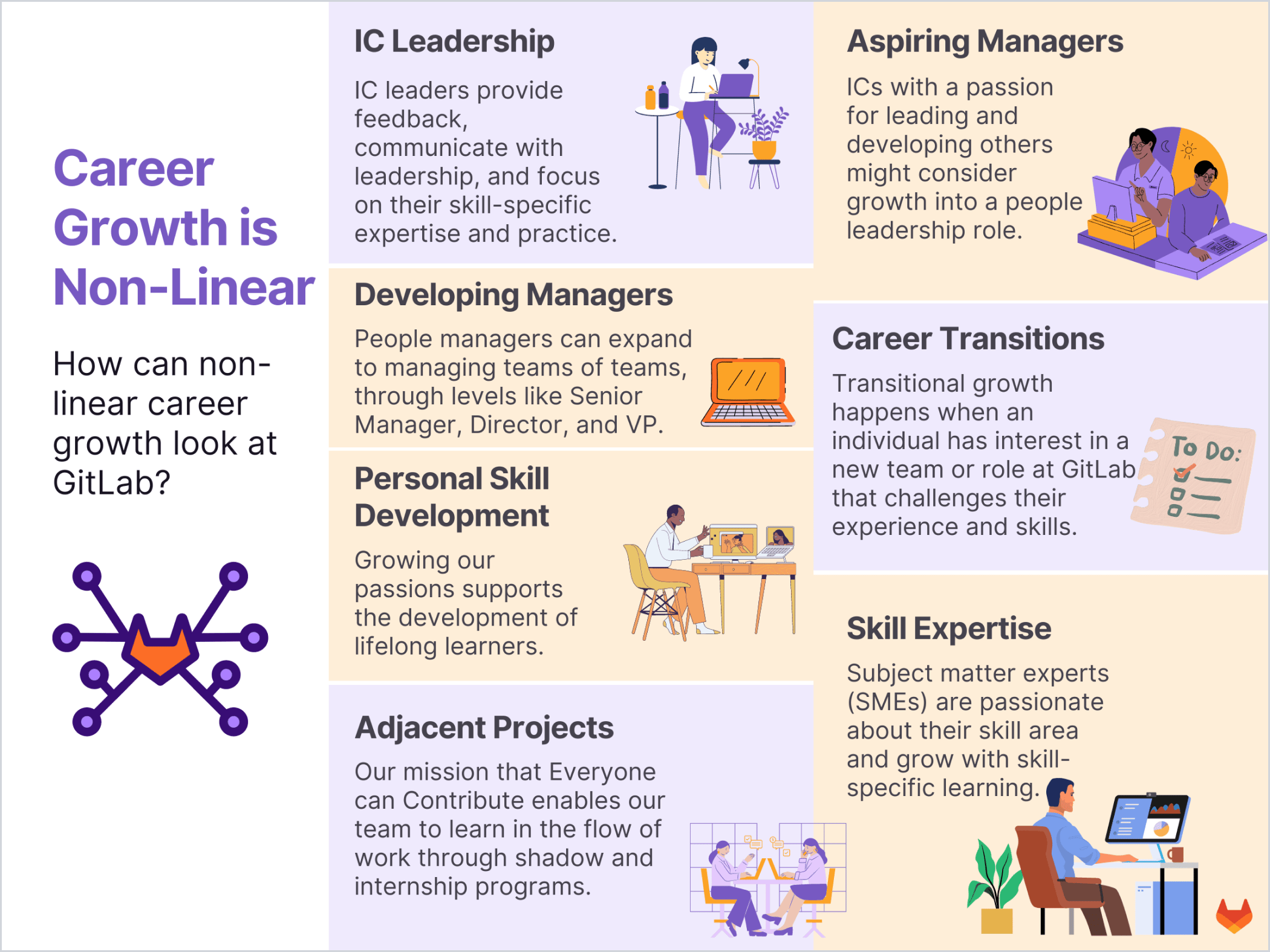 Career Growth is Non-Linear

How can non-linear career growth look at GitLab?

IC Leadership

IC leaders provide feedback, communicate with leadership, and focus on their skill-specific expertise and practice.

Developing Managers

People managers can expand to managing teams of teams, through levels like Senior Manager, Director, and VP.

Personal Skill Development

Growing our passions supports the development of lifelong learners.

Adjacent Projects

Our mission that Everyone can Contribute enables our team to learn in the flow of work through shadow and internship programs.

Aspiring Managers

ICs with a passion for leading and developing others might consider growth into a people leadership role.

Career Transitions

Transitional growth happens when an individual has interest in a new team or role at GitLab that challenges their experience and skills.

To Do:

Skill Expertise

Subject matter experts (SMEs) are passionate about their skill area and grow with skill-specific learning.